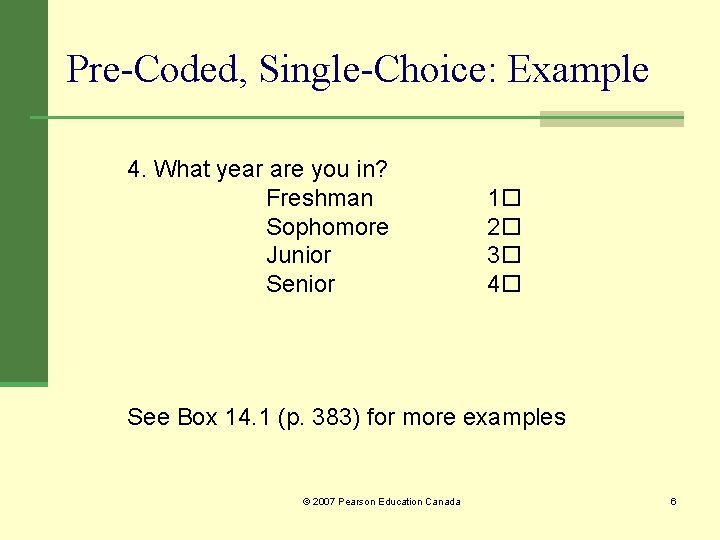 Pre-Coded, Single-Choice: Example

4. What year are you in?
Freshman 1☐
Sophomore 2☐
Junior 3☐
Senior 4☐

See Box 14.1 (p. 383) for more examples

© 2007 Pearson Education Canada

6